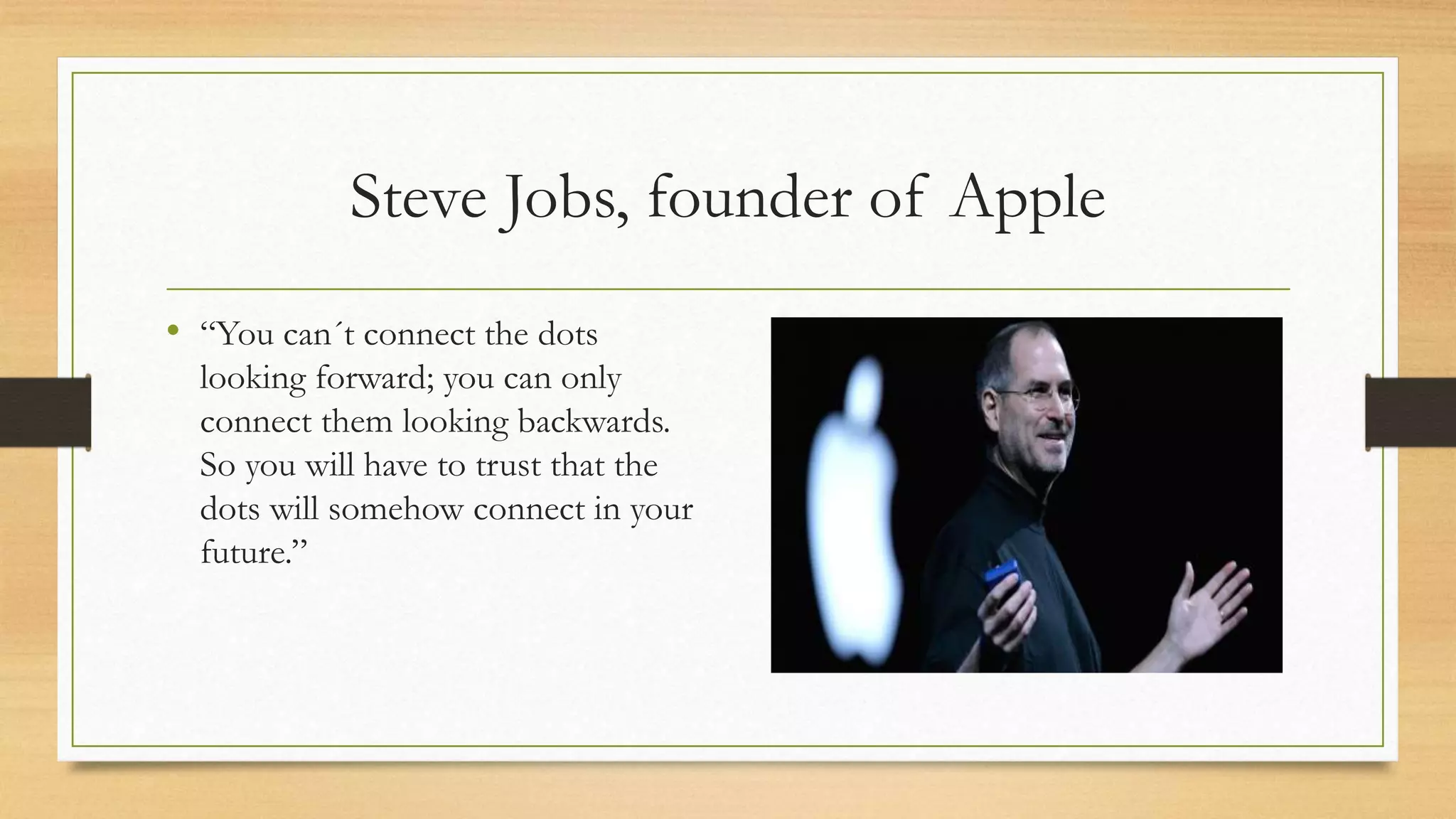 Steve Jobs, founder of Apple

• “You can´t connect the dots looking forward; you can only connect them looking backwards. So you will have to trust that the dots will somehow connect in your future.”